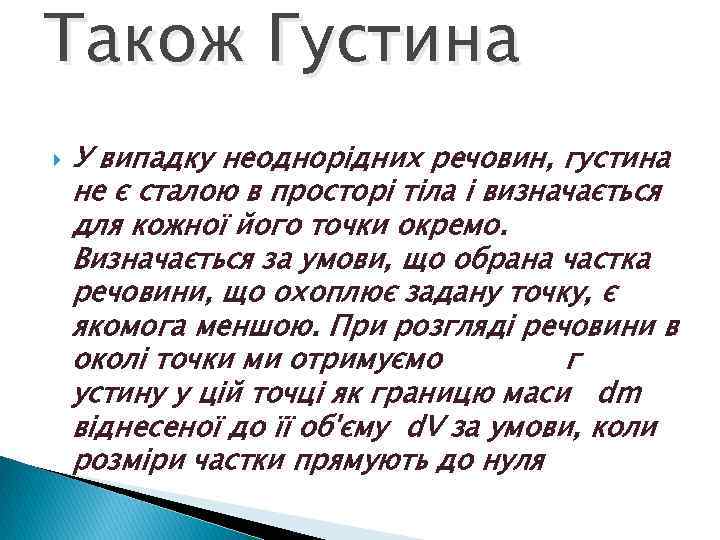 Також Густина

У випадку неоднорідних речовин, густина не є сталою в просторі тіла і визначається для кожної його точки окремо. Визначається за умови, що обрана частка речовини, що охоплює задану точку, є якомога меншою. При розгляді речовини в околі точки ми отримуємо г устину у цій точці як границю маси dm віднесеної до її об'єму dV за умови, коли розміри частки прямують до нуля